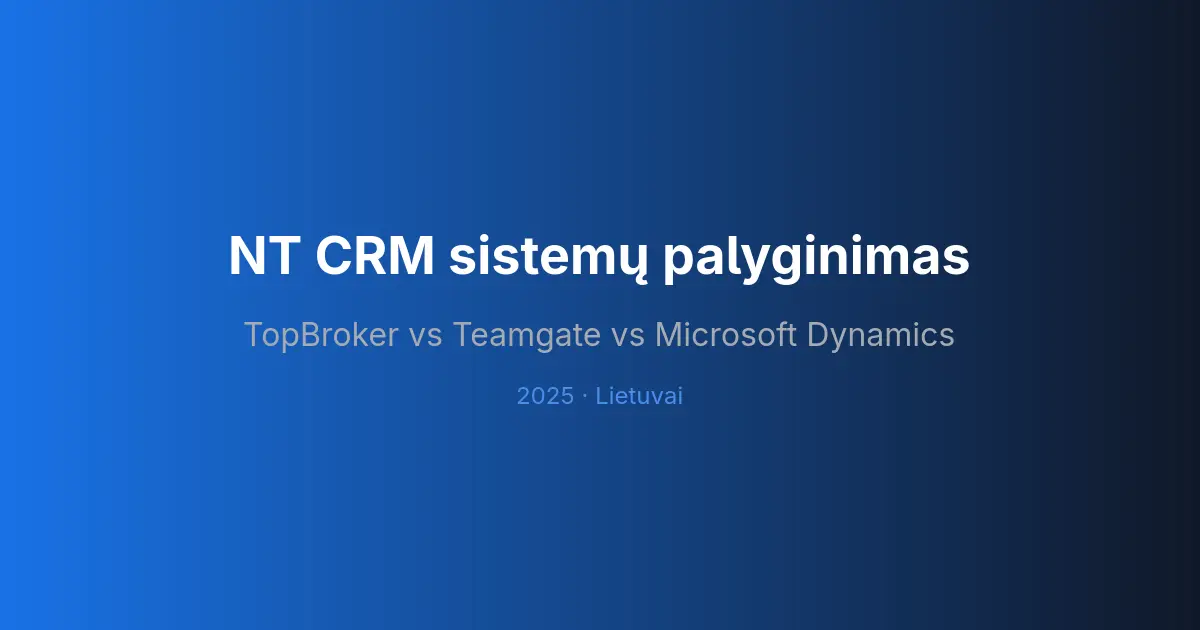 NT CRM sistemų palyginimas

TopBroker vs Teamgate vs Microsoft Dynamics

2025 · Lietuvai